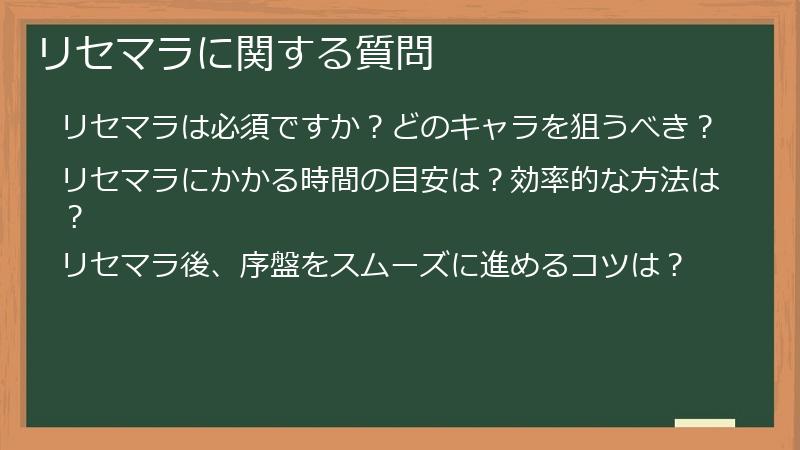 リセマラに関する質問

リセマラは必須ですか？どのキャラを狙うべき？

リセマラにかかる時間の目安は？効率的な方法は？

リセマラ後、序盤をスムーズに進めるコツは？